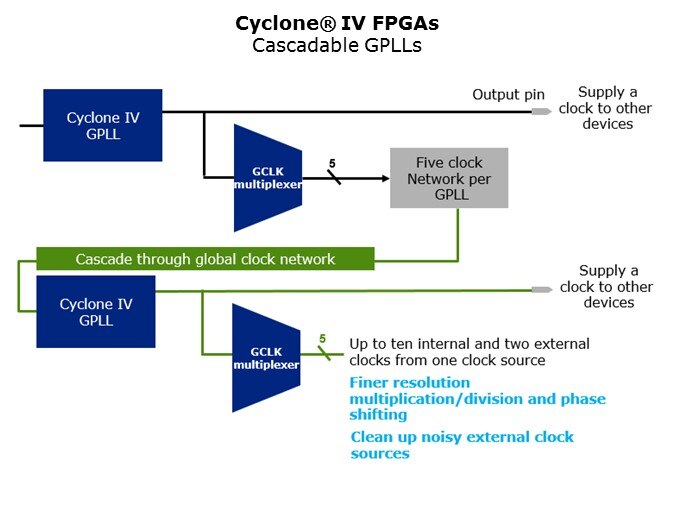 Cyclone® IV FPGAs
Cascadable GPLLs

Cyclone IV GPLL

Output pin

Supply a clock to other devices

GCLK multiplexer

5

Five clock Network per GPLL

Cascade through global clock network

Cyclone IV GPLL

Supply a clock to other devices

GCLK multiplexer

5

Up to ten internal and two external clocks from one clock source

Finer resolution multiplication/division and phase shifting

Clean up noisy external clock sources